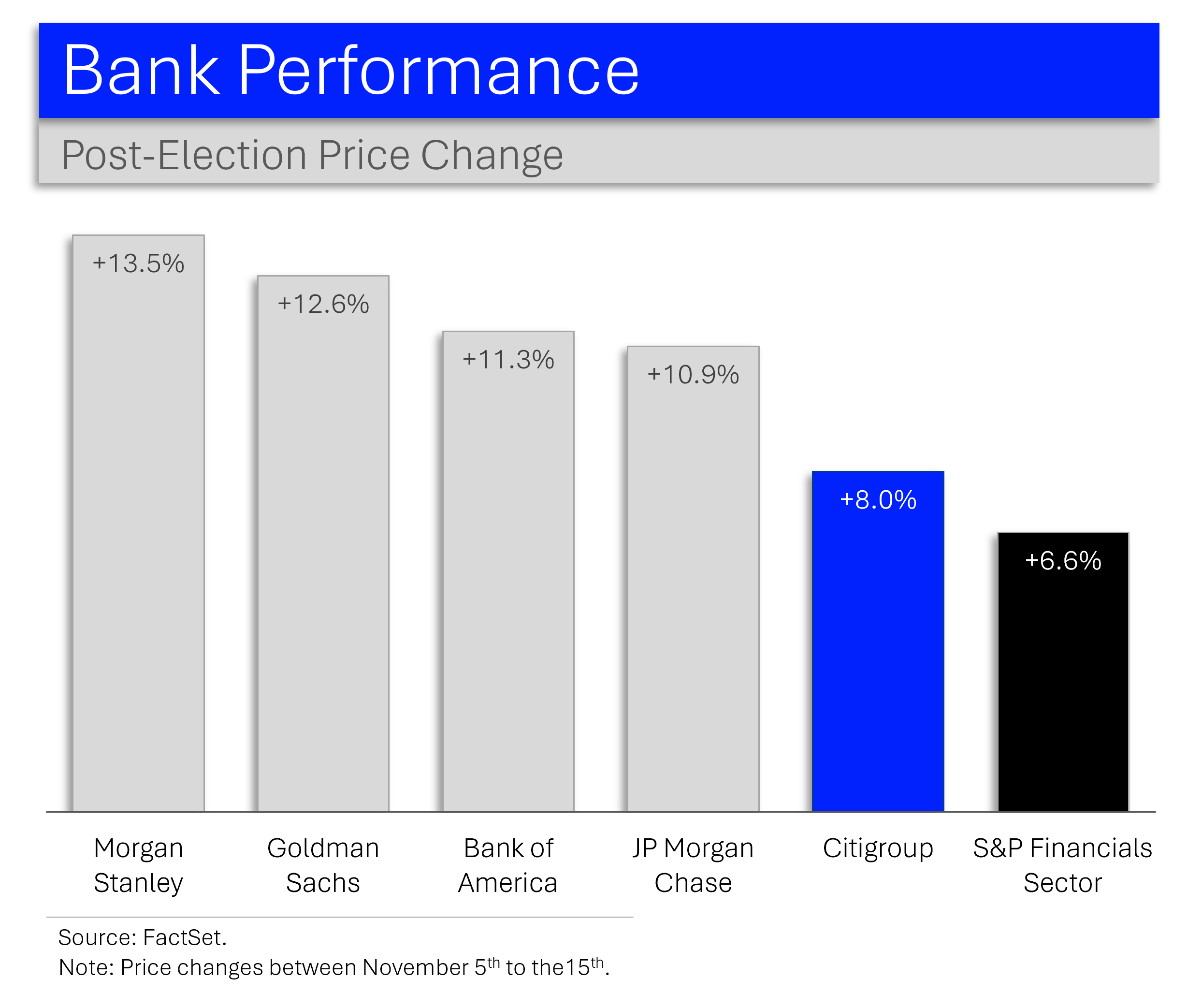 Bank Performance

Post-Election Price Change

+13.5%
+12.6%
+11.3%
+10.9%
+8.0%
+6.6%

Morgan Stanley
Goldman Sachs
Bank of America
JP Morgan Chase
Citigroup
S&P Financials Sector

Source: FactSet.
Note: Price changes between November 5$^{th}$ to the15$^{th}$.